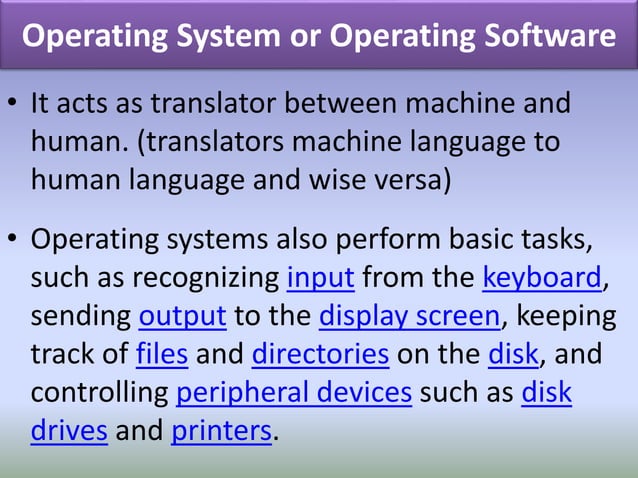 Operating System or Operating Software

• It acts as translator between machine and human. (translators machine language to human language and wise versa)

• Operating systems also perform basic tasks, such as recognizing input from the keyboard, sending output to the display screen, keeping track of files and directories on the disk, and controlling peripheral devices such as disk drives and printers.